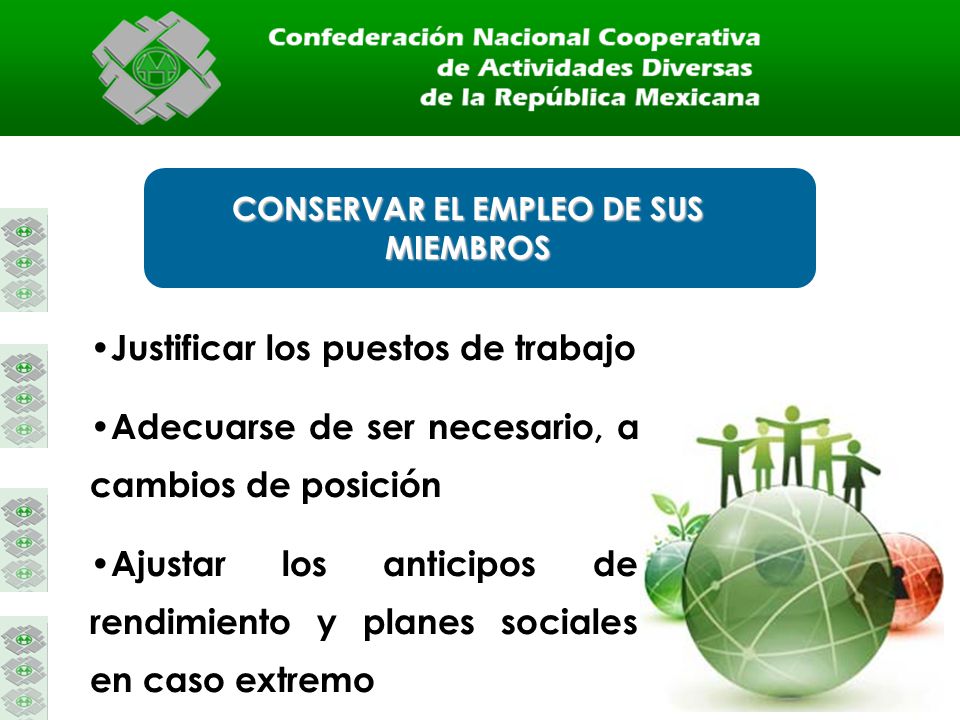 Confederación Nacional Cooperativa de Actividades Diversas de la República Mexicana

CONSERVAR EL EMPLEO DE SUS MIEMBROS

•Justificar los puestos de trabajo

•Adecuarse de ser necesario, a cambios de posición

•Ajustar los anticipos de rendimiento y planes sociales en caso extremo